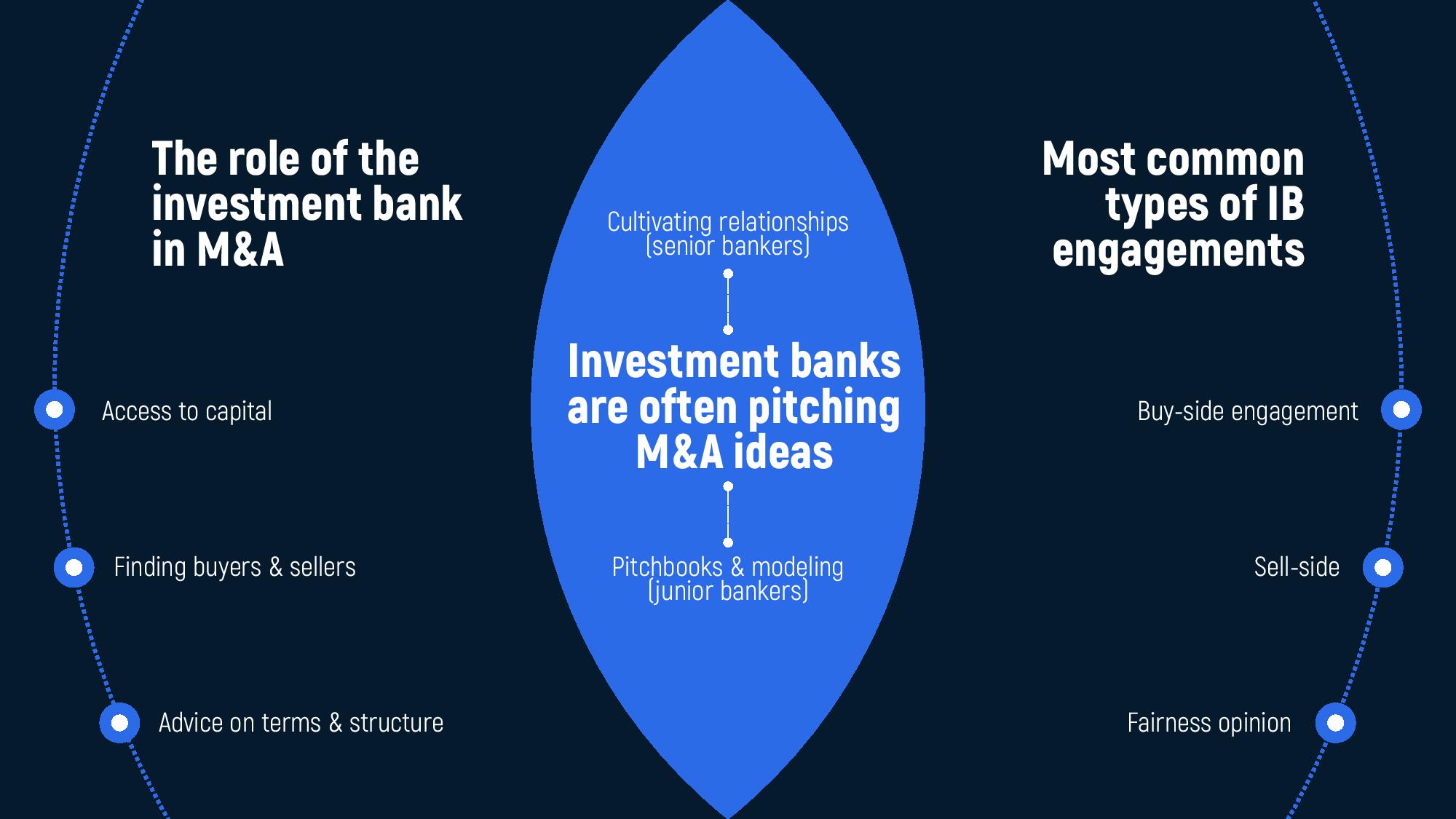 The role of the investment bank in M&A

Access to capital

Finding buyers & sellers

Advice on terms & structure

Cultivating relationships (senior bankers)

Investment banks are often pitching M&A ideas

Pitchbooks & modeling (junior bankers)

Most common types of IB engagements

Buy-side engagement

Sell-side

Fairness opinion